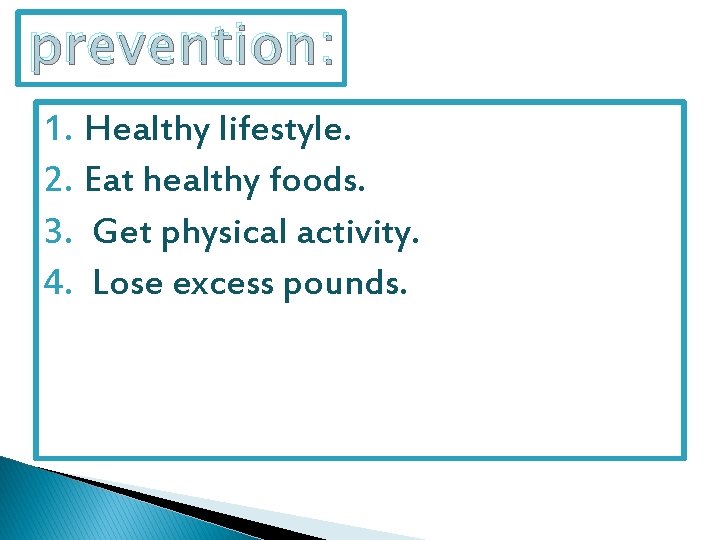 prevention:

1. Healthy lifestyle.
2. Eat healthy foods.
3. Get physical activity.
4. Lose excess pounds.